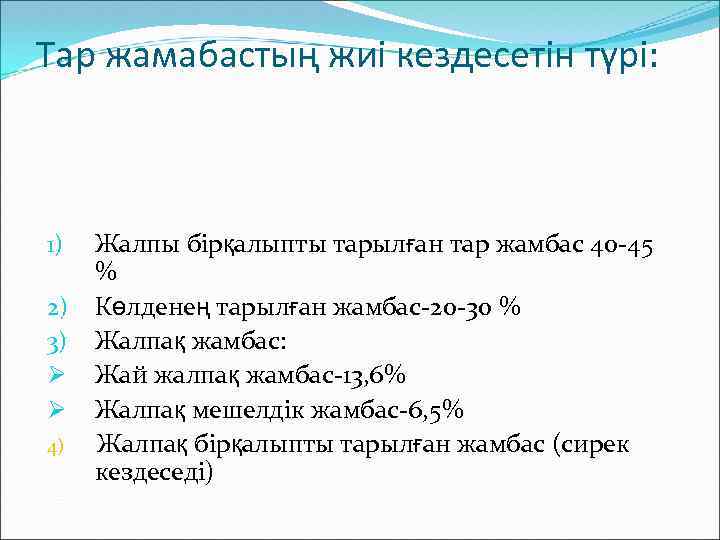 Тар жамабастың жиі кездесетін түрі:

1) Жалпы бірқалыпты тарылған тар жамбас 40-45 %
2) Көлденең тарылған жамбас-20-30 %
3) Жалпақ жамбас:
➢ Жай жалпақ жамбас-13,6%
➢ Жалпақ мешелдік жамбас-6,5%
4) Жалпақ бірқалыпты тарылған жамбас (сирек кездеседі)